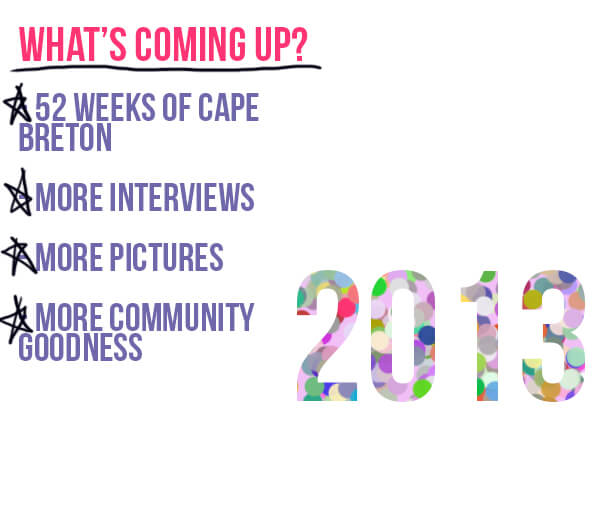 WHAT'S COMING UP?

52 WEEKS OF CAPE BRETON

MORE INTERVIEWS

MORE PICTURES

MORE COMMUNITY GOODNESS

2013